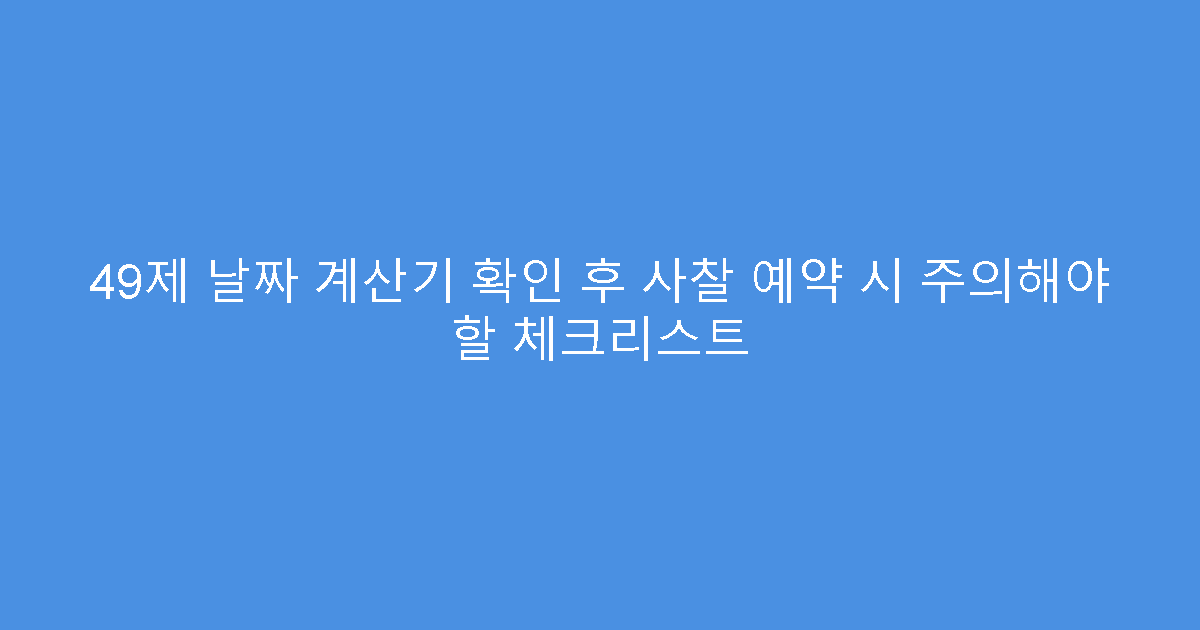 49제 날짜 계산기 확인 후 사찰 예약 시 주의해야 할 체크리스트